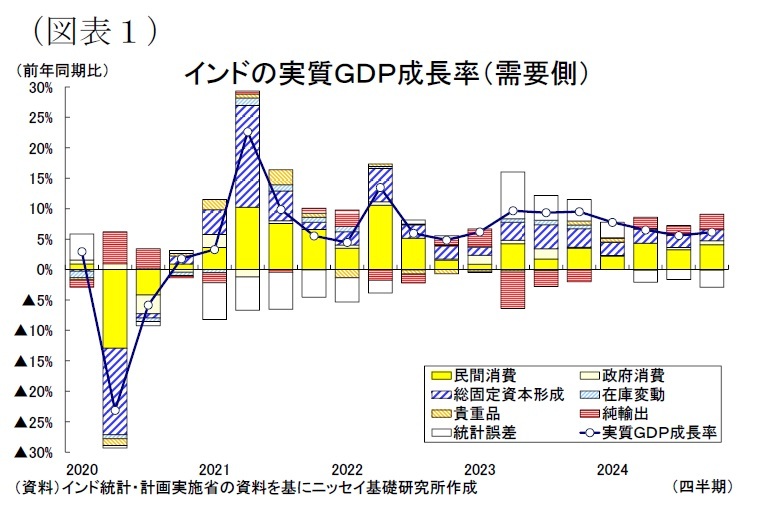 （図表１）

（前年同期比）

インドの実質GDP成長率（需要側）

30%
25%
20%
15%
10%
5%
0%
▲5%
▲10%
▲15%
▲20%
▲25%
▲30%

民間消費
政府消費
総固定資本形成
在庫変動
貴重品
純輸出
統計誤差
実質GDP成長率

2020
2021
2022
2023
2024

（資料）インド統計・計画実施省の資料を基にニッセイ基礎研究所作成

（四半期）